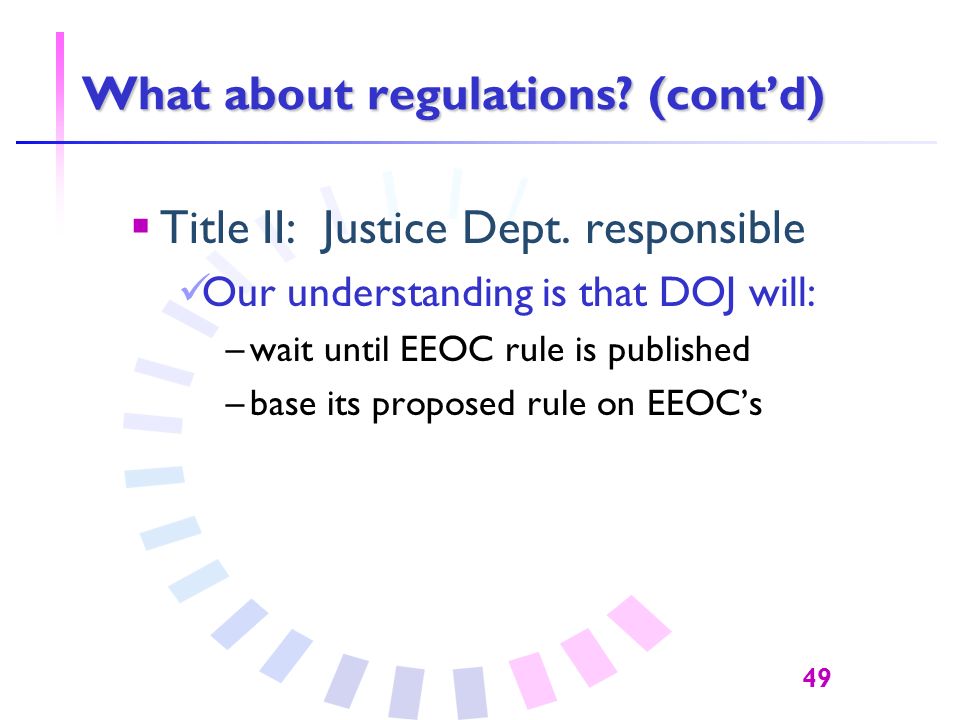 What about regulations? (cont'd)

▪ Title II: Justice Dept. responsible

✓Our understanding is that DOJ will:

– wait until EEOC rule is published

– base its proposed rule on EEOC's

49